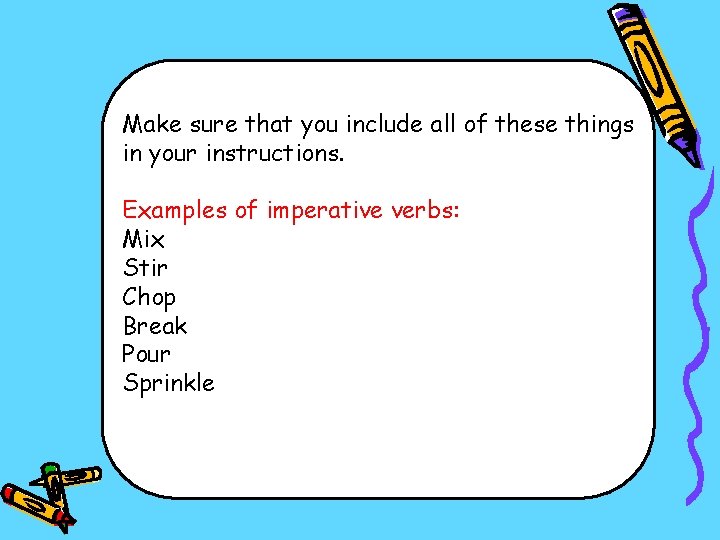 Make sure that you include all of these things in your instructions.

Examples of imperative verbs:
Mix
Stir
Chop
Break
Pour
Sprinkle